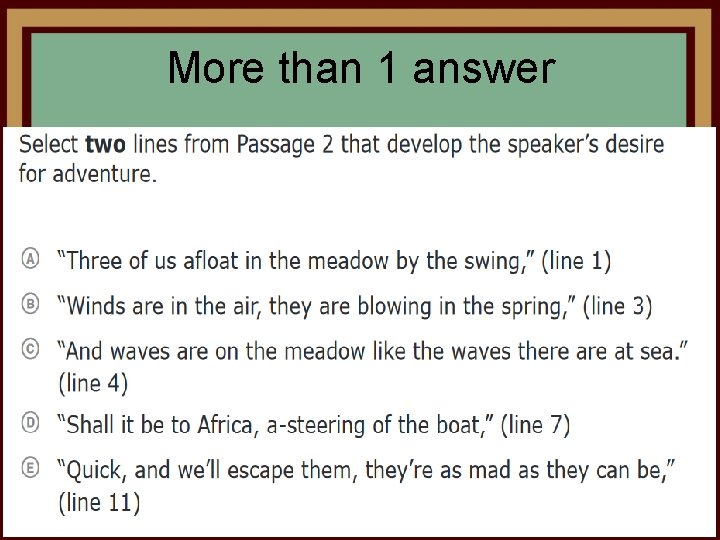 More than 1 answer

Select **two** lines from Passage 2 that develop the speaker's desire for adventure.

Ⓐ "Three of us afloat in the meadow by the swing," (line 1)

Ⓑ "Winds are in the air, they are blowing in the spring," (line 3)

Ⓒ "And waves are on the meadow like the waves there are at sea." (line 4)

Ⓓ "Shall it be to Africa, a-steering of the boat," (line 7)

Ⓔ "Quick, and we'll escape them, they're as mad as they can be," (line 11)